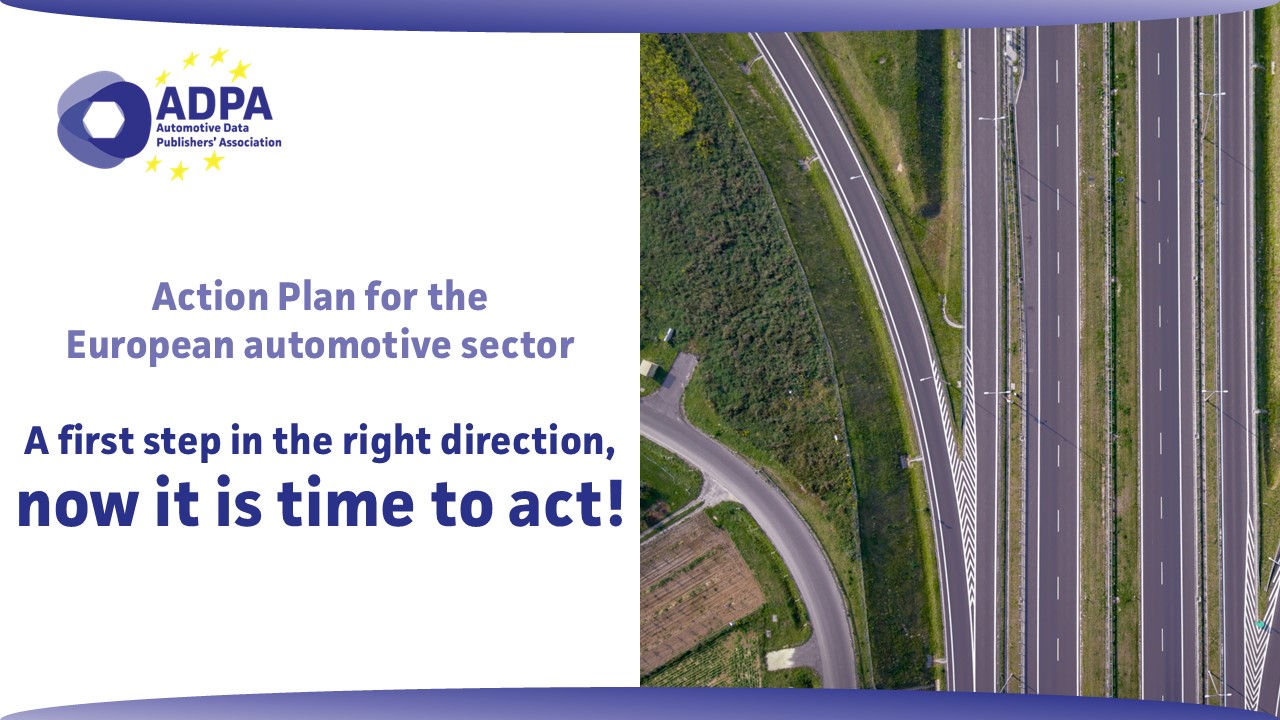 ADPA
Automotive Data Publishers' Association

Action Plan for the European automotive sector

A first step in the right direction, now it is time to act!